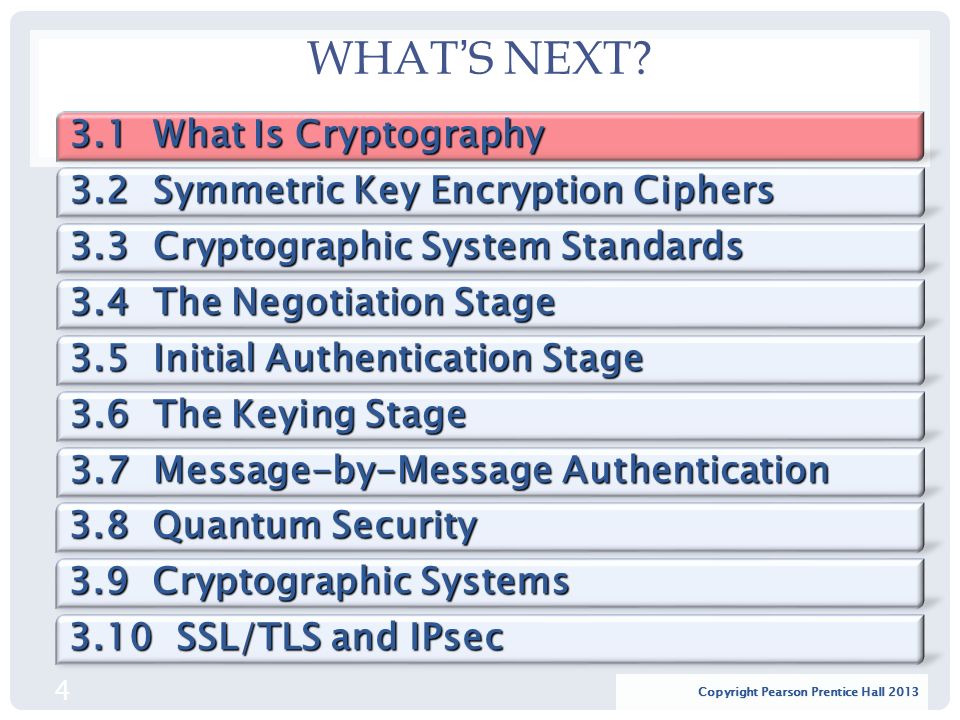 WHAT'S NEXT?

3.1 What Is Cryptography

3.2 Symmetric Key Encryption Ciphers

3.3 Cryptographic System Standards

3.4 The Negotiation Stage

3.5 Initial Authentication Stage

3.6 The Keying Stage

3.7 Message-by-Message Authentication

3.8 Quantum Security

3.9 Cryptographic Systems

3.10 SSL/TLS and IPsec

4

Copyright Pearson Prentice Hall 2013